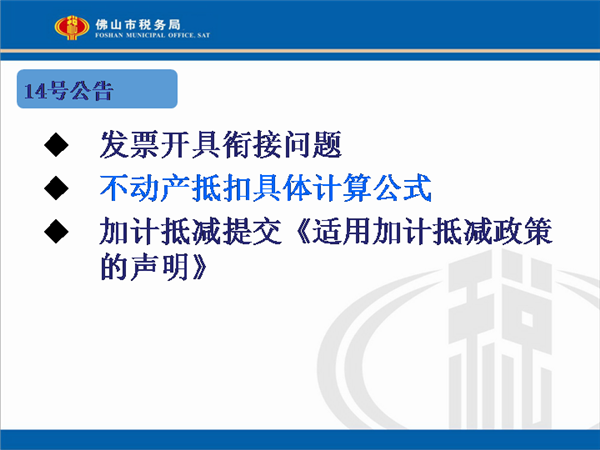 佛山市税务局
FOSHAN MUNICIPAL OFFICE, SAT

14号公告

◆ 发票开具衔接问题

◆ 不动产抵扣具体计算公式

◆ 加计抵减提交《适用加计抵减政策的声明》